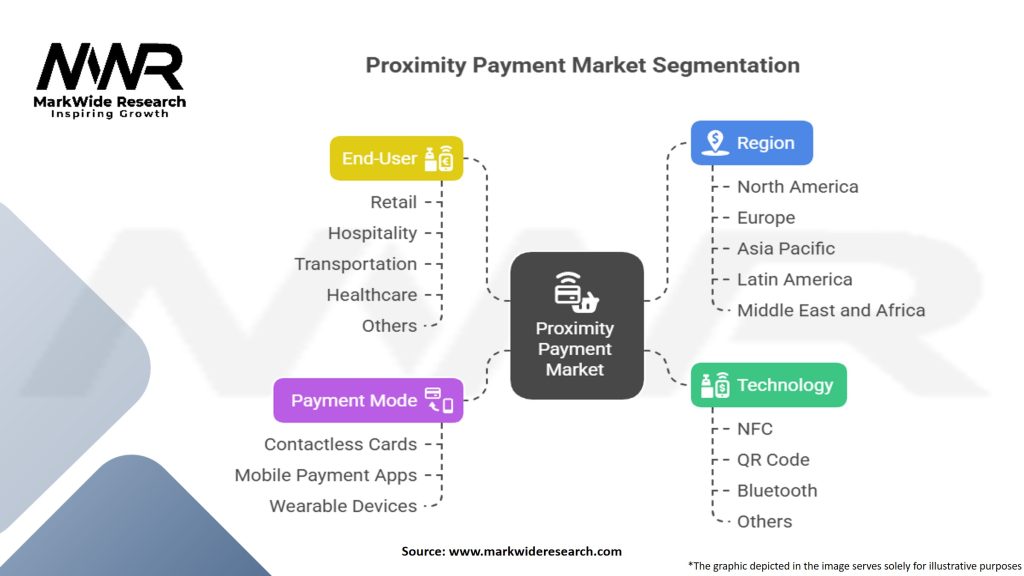 MWR
MarkWide Research
Inspiring Growth

Proximity Payment Market Segmentation

End-User
Retail
Hospitality
Transportation
Healthcare
Others

Payment Mode
Contactless Cards
Mobile Payment Apps
Wearable Devices

Proximity Payment Market

Region
North America
Europe
Asia Pacific
Latin America
Middle East and Africa

Technology
NFC
QR Code
Bluetooth
Others

Source: www.markwideresearch.com

*The graphic depicted in the image serves solely for illustrative purposes